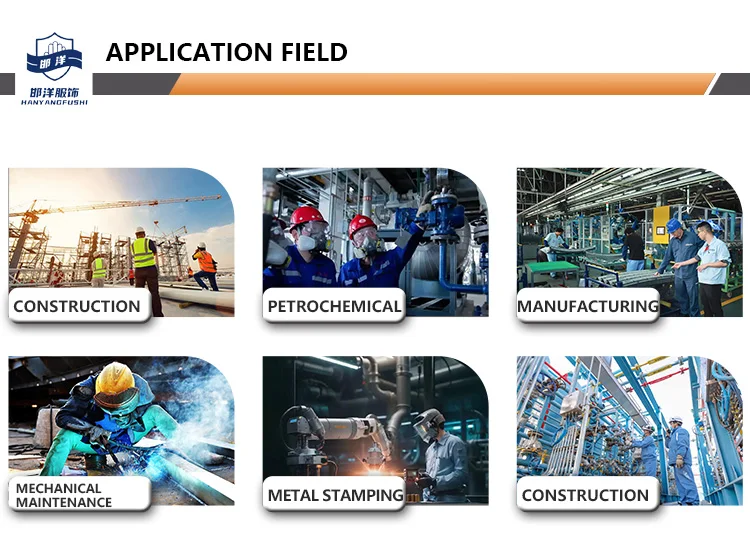 邯洋

邯洋服饰
HANYANGFUSHI

APPLICATION FIELD

CONSTRUCTION

PETROCHEMICAL

MANUFACTURING

MECHANICAL MAINTENANCE

METAL STAMPING

CONSTRUCTION